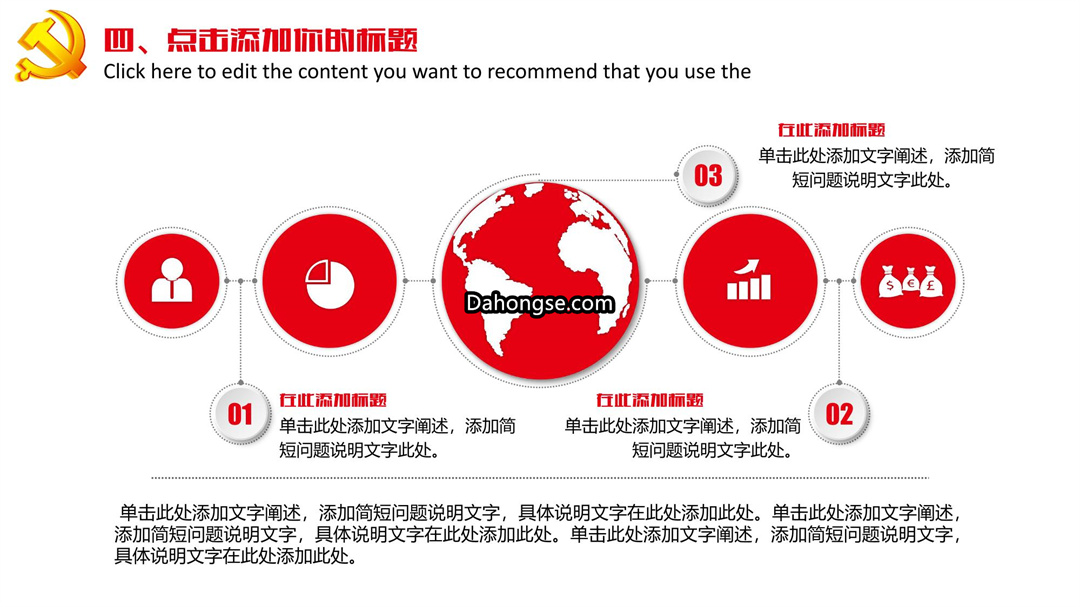 四、点击添加你的标题
Click here to edit the content you want to recommend that you use the

在此添加标题
单击此处添加文字阐述，添加简短问题说明文字此处。

03

Dahongse.com

$ € £

01

在此添加标题
单击此处添加文字阐述，添加简短问题说明文字此处。

在此添加标题
单击此处添加文字阐述，添加简短问题说明文字此处。

02

单击此处添加文字阐述，添加简短问题说明文字，具体说明文字在此处添加此处。单击此处添加文字阐述，添加简短问题说明文字，具体说明文字在此处添加此处。单击此处添加文字阐述，添加简短问题说明文字，具体说明文字在此处添加此处。